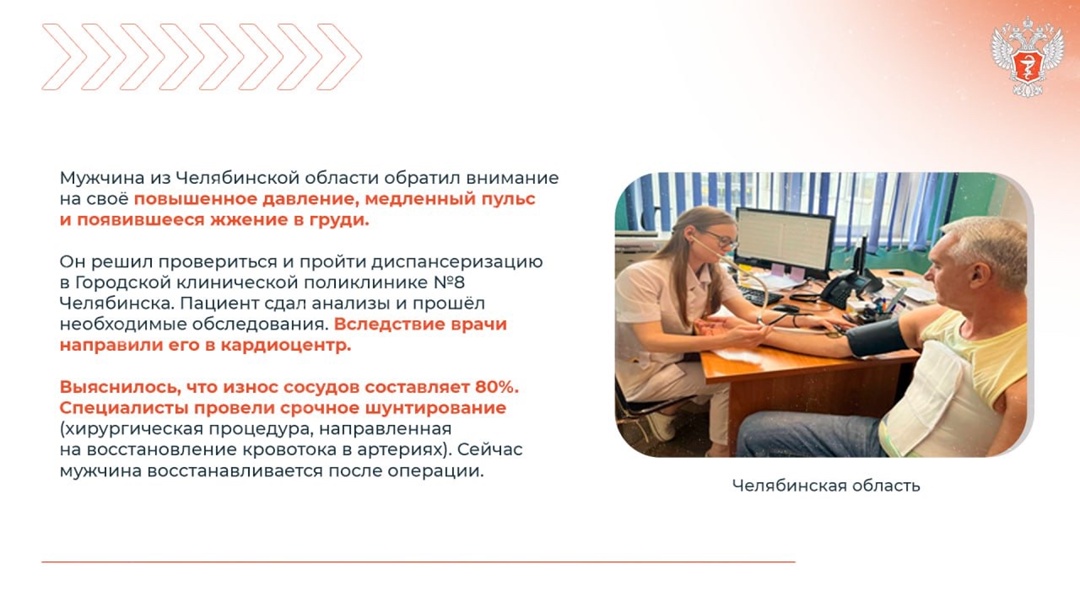 Мужчина из Челябинской области обратил внимание на своё повышенное давление, медленный пульс и появившееся жжение в груди.

Он решил провериться и пройти диспансеризацию в Городской клинической поликлинике №8 Челябинска. Пациент сдал анализы и прошёл необходимые обследования. Вследствие врачи направили его в кардиоцентр.

Выяснилось, что износ сосудов составляет 80%. Специалисты провели срочное шунтирование (хирургическая процедура, направленная на восстановление кровотока в артериях). Сейчас мужчина восстанавливается после операции.

Челябинская область